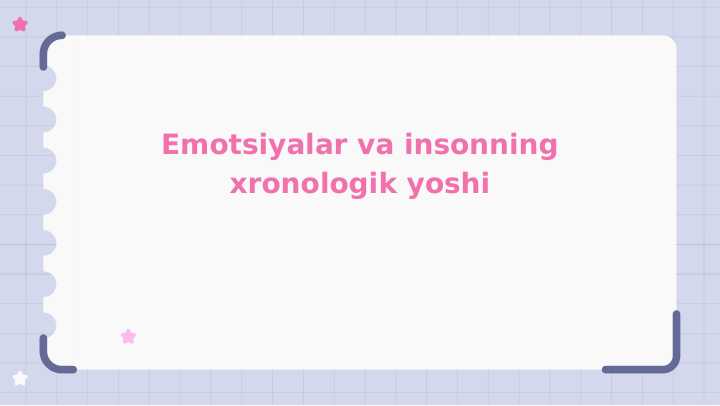 Emotsiyalar va insonning xronologik yoshi